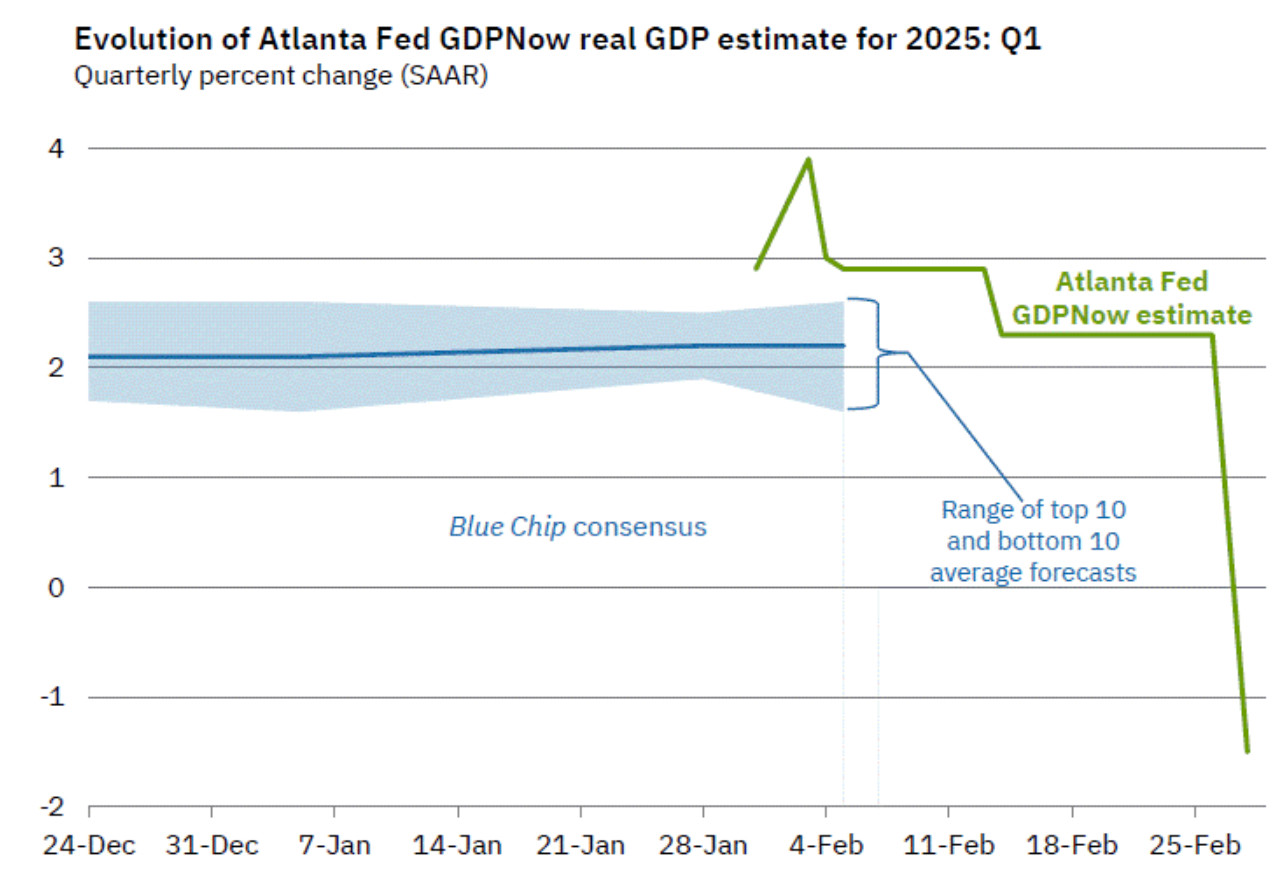 Evolution of Atlanta Fed GDPNow real GDP estimate for 2025: Q1
Quarterly percent change (SAAR)

4
3
2
1
0
-1
-2

Atlanta Fed GDPNow estimate

Blue Chip consensus

Range of top 10 and bottom 10 average forecasts

24-Dec 31-Dec 7-Jan 14-Jan 21-Jan 28-Jan 4-Feb 11-Feb 18-Feb 25-Feb